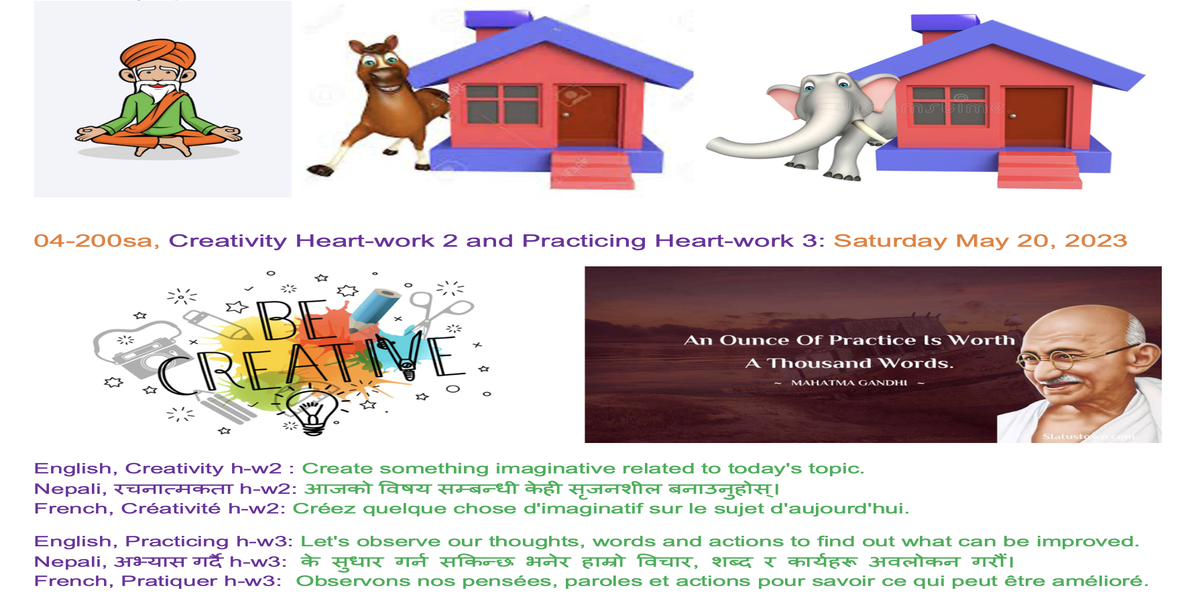 04-200sa, Creativity Heart-work 2 and Practicing Heart-work 3: Saturday May 20, 2023

BE CREATIVE

An Ounce Of Practice Is Worth A Thousand Words.
~ MAHATMA GANDHI ~

Statustown.com

English, Creativity h-w2 : Create something imaginative related to today's topic.
Nepali, रचनात्मकता h-w2: आजको विषय सम्बन्धी केही सृजनशील बनाउनुहोस्।
French, Créativité h-w2: Créez quelque chose d'imaginatif sur le sujet d'aujourd'hui.

English, Practicing h-w3: Let's observe our thoughts, words and actions to find out what can be improved.
Nepali, अभ्यास गर्दै h-w3: के सुधार गर्न सकिन्छ भनेर हाम्रो विचार, शब्द र कार्यहरू अवलोकन गरौं।
French, Pratiquer h-w3: Observons nos pensées, paroles et actions pour savoir ce qui peut être amélioré.